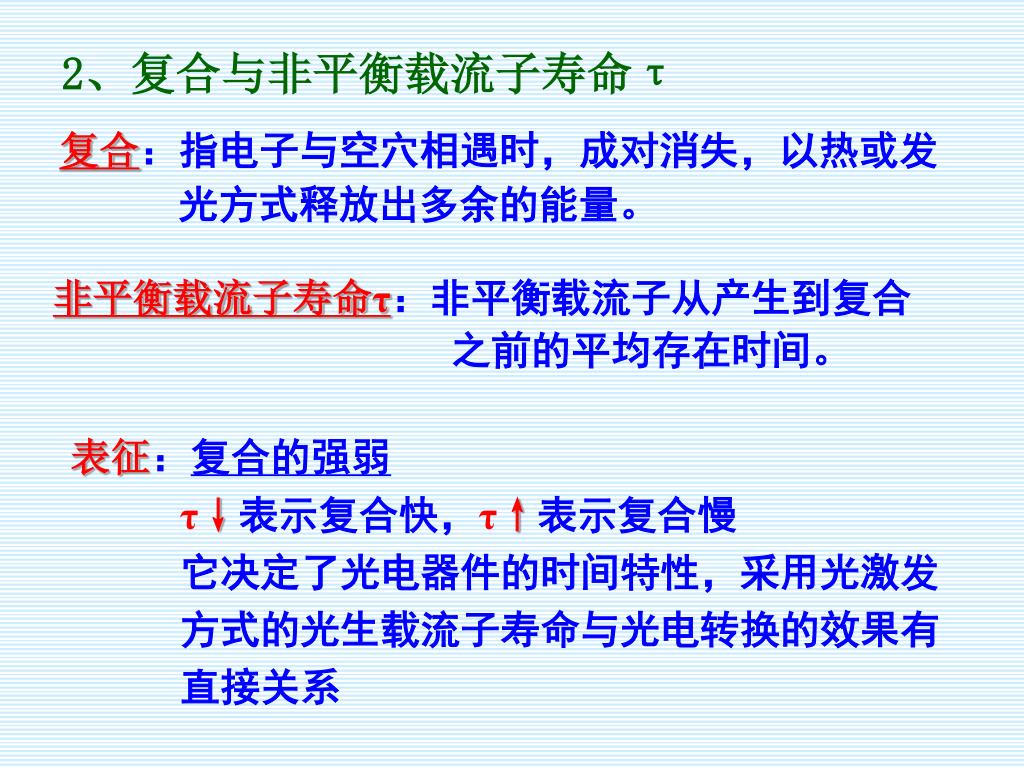 2、复合与非平衡载流子寿命 τ

复合：指电子与空穴相遇时，成对消失，以热或发光方式释放出多余的能量。

非平衡载流子寿命τ：非平衡载流子从产生到复合之前的平均存在时间。

表征：复合的强弱

τ↓表示复合快，τ↑表示复合慢

它决定了光电器件的时间特性，采用光激发方式的光生载流子寿命与光电转换的效果有直接关系